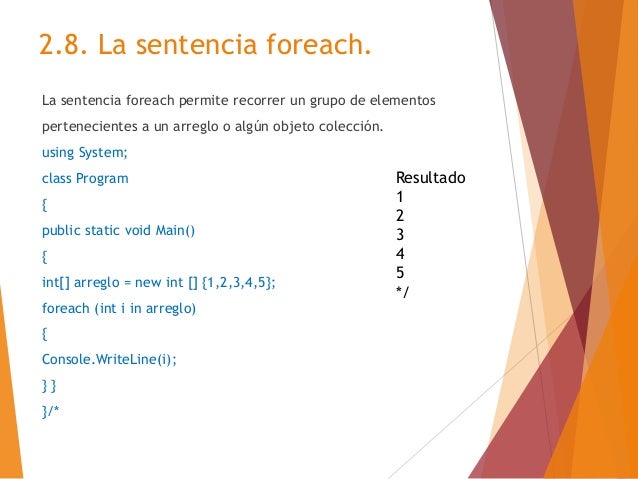 2.8. La sentencia foreach.

La sentencia foreach permite recorrer un grupo de elementos pertenecientes a un arreglo o algún objeto colección.

using System;
class Program
{
public static void Main()
{
int[] arreglo = new int [] {1,2,3,4,5};
foreach (int i in arreglo)
{
Console.WriteLine(i);
} }
}/*

Resultado
1
2
3
4
5
*/